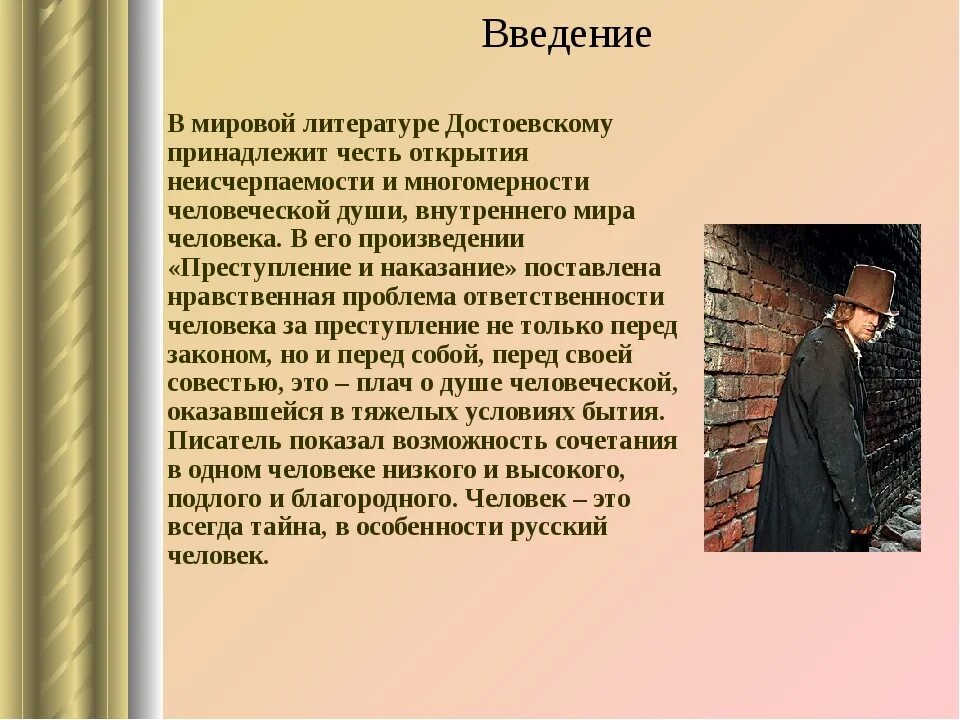 Введение

В мировой литературе Достоевскому принадлежит честь открытия неисчерпаемости и многомерности человеческой души, внутреннего мира человека. В его произведении «Преступление и наказание» поставлена нравственная проблема ответственности человека за преступление не только перед законом, но и перед собой, перед своей совестью, это – плач о душе человеческой, оказавшейся в тяжелых условиях бытия. Писатель показал возможность сочетания в одном человеке низкого и высокого, подлого и благородного. Человек – это всегда тайна, в особенности русский человек.